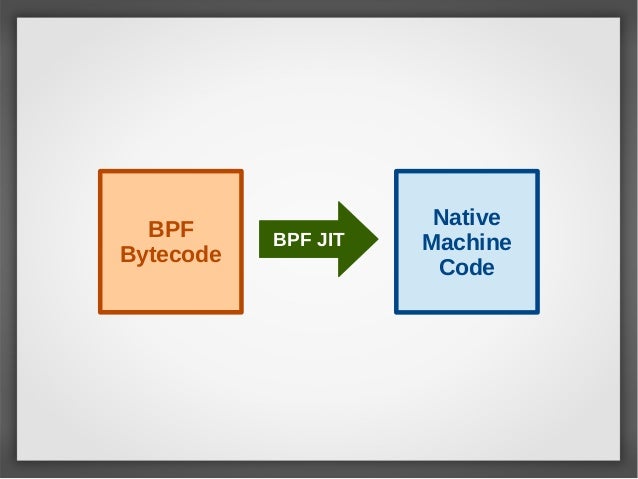 BPF Bytecode

BPF JIT

Native Machine Code